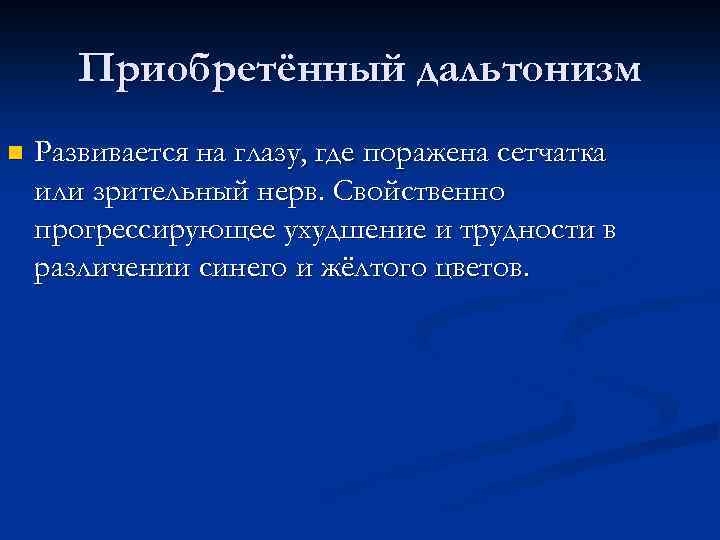 Приобретённый дальтонизм

Развивается на глазу, где поражена сетчатка или зрительный нерв. Свойственно прогрессирующее ухудшение и трудности в различении синего и жёлтого цветов.